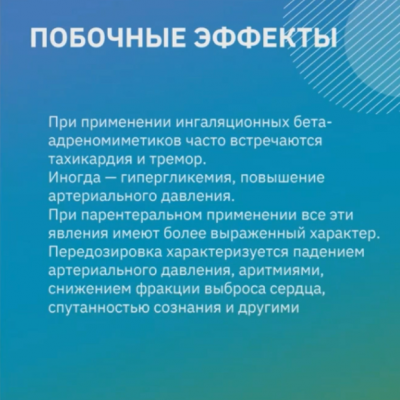 ПОБОЧНЫЕ ЭФФЕКТЫ

При применении ингаляционных бета-адреномиметиков часто встречаются тахикардия и тремор.
Иногда — гипергликемия, повышение артериального давления.
При парентеральном применении все эти явления имеют более выраженный характер.
Передозировка характеризуется падением артериального давления, аритмиями, снижением фракции выброса сердца, спутанностью сознания и другими